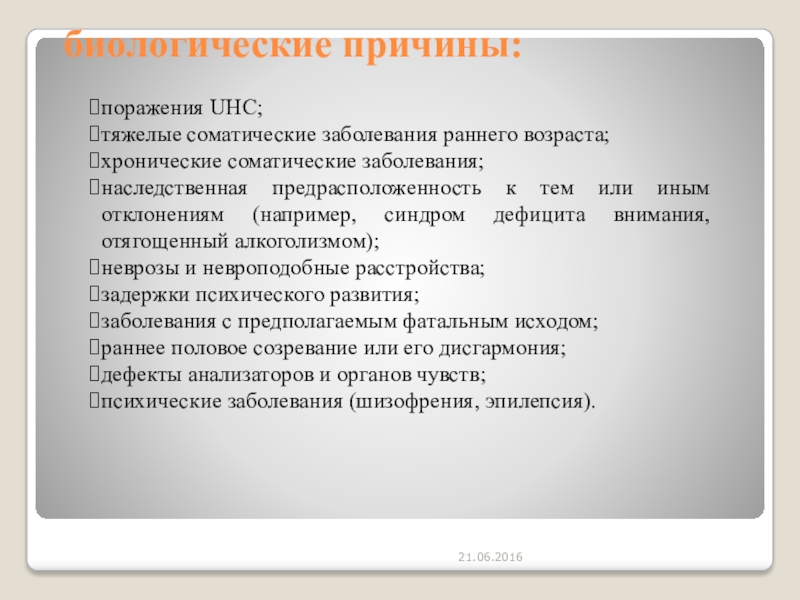 биологические причины:

поражения UHC;
тяжелые соматические заболевания раннего возраста;
хронические соматические заболевания;
наследственная предрасположенность к тем или иным отклонениям (например, синдром дефицита внимания, отягощенный алкоголизмом);
неврозы и невроподобные расстройства;
задержки психического развития;
заболевания с предполагаемым фатальным исходом;
раннее половое созревание или его дисгармония;
дефекты анализаторов и органов чувств;
психические заболевания (шизофрения, эпилепсия).

21.06.2016